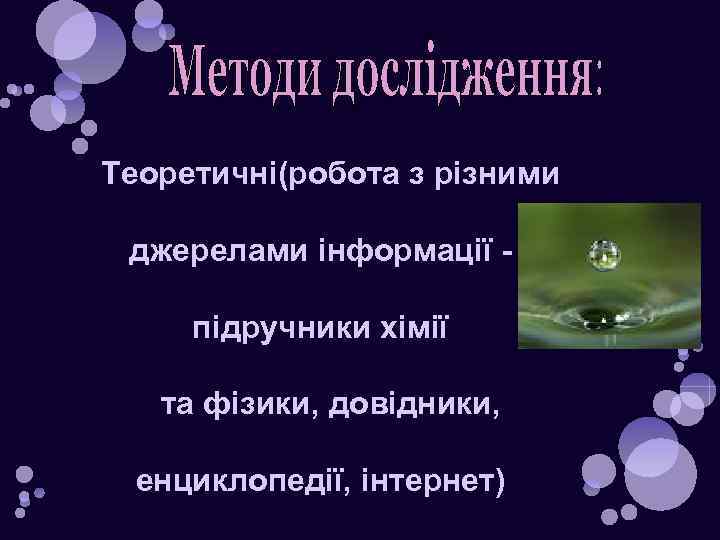 Методи дослідження:

Теоретичні(робота з різними джерелами інформації - підручники хімії та фізики, довідники, енциклопедії, інтернет)